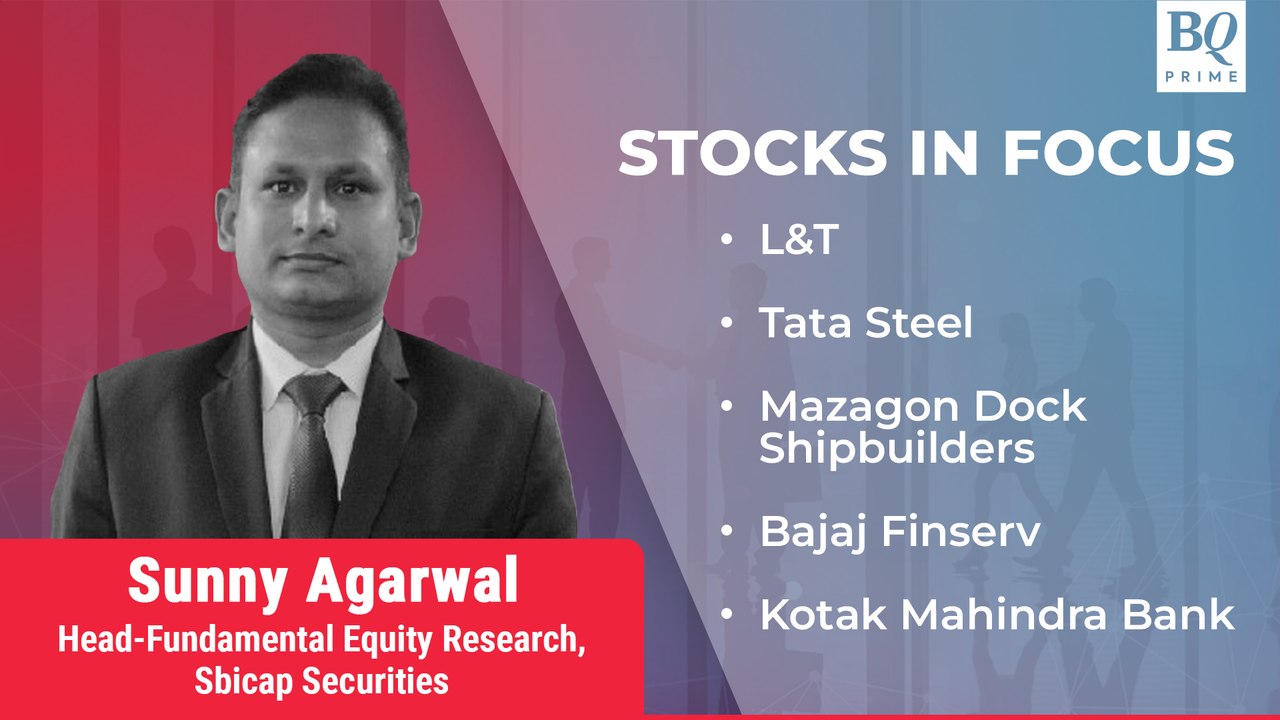 BQ
PRIME

STOCKS IN FOCUS

• L&T
• Tata Steel
• Mazagon Dock Shipbuilders
• Bajaj Finserv
• Kotak Mahindra Bank

Sunny Agarwal
Head-Fundamental Equity Research, Sbicap Securities